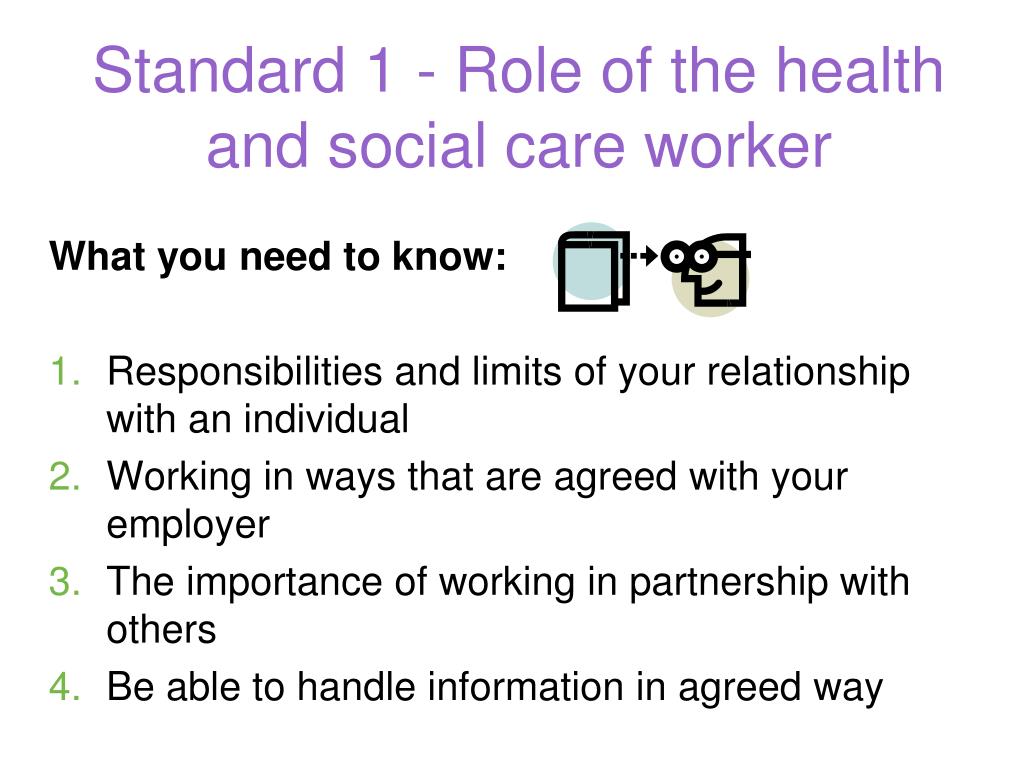 Standard 1 - Role of the health and social care worker

What you need to know:

1. Responsibilities and limits of your relationship with an individual
2. Working in ways that are agreed with your employer
3. The importance of working in partnership with others
4. Be able to handle information in agreed way